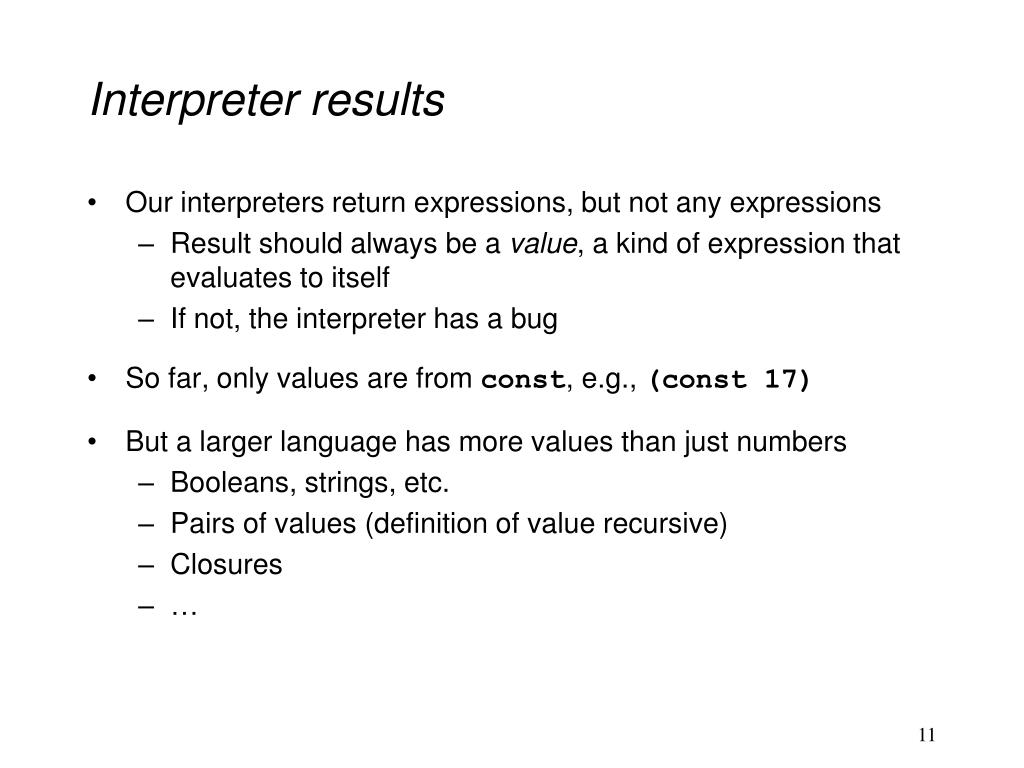 Interpreter results

• Our interpreters return expressions, but not any expressions
– Result should always be a value, a kind of expression that evaluates to itself
– If not, the interpreter has a bug

• So far, only values are from const, e.g., (const 17)

• But a larger language has more values than just numbers
– Booleans, strings, etc.
– Pairs of values (definition of value recursive)
– Closures
– …

11